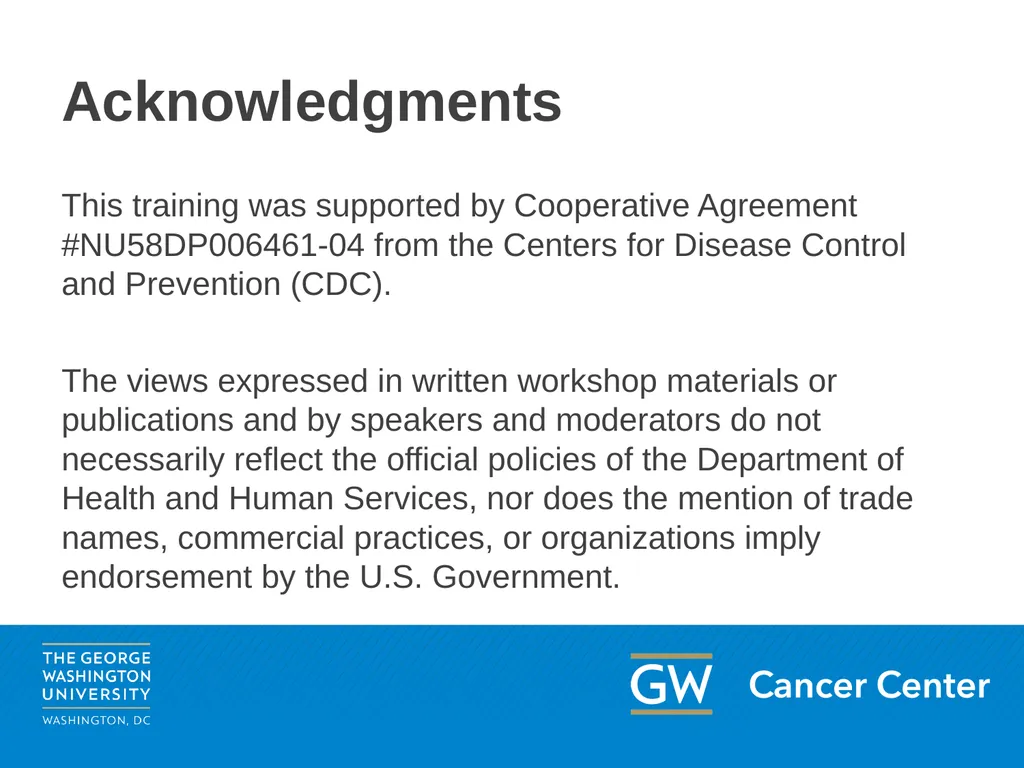 Acknowledgments

This training was supported by Cooperative Agreement #NU58DP006461-04 from the Centers for Disease Control and Prevention (CDC).

The views expressed in written workshop materials or publications and by speakers and moderators do not necessarily reflect the official policies of the Department of Health and Human Services, nor does the mention of trade names, commercial practices, or organizations imply endorsement by the U.S. Government.

THE GEORGE WASHINGTON UNIVERSITY
WASHINGTON, DC

GW Cancer Center